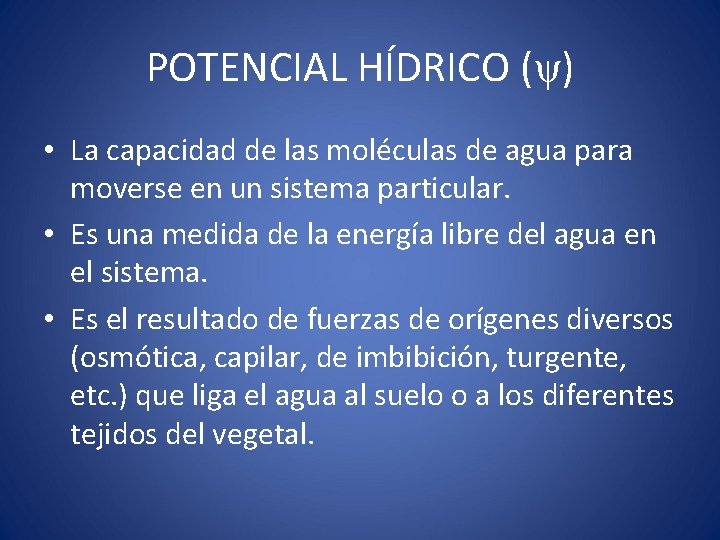 POTENCIAL HÍDRICO ($\psi$)

• La capacidad de las moléculas de agua para moverse en un sistema particular.

• Es una medida de la energía libre del agua en el sistema.

• Es el resultado de fuerzas de orígenes diversos (osmótica, capilar, de imbibición, turgente, etc.) que liga el agua al suelo o a los diferentes tejidos del vegetal.